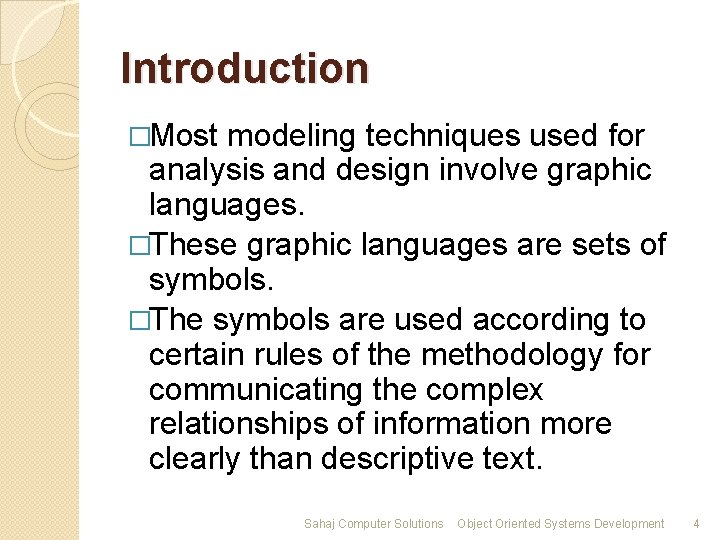 Introduction

□Most modeling techniques used for analysis and design involve graphic languages.

□These graphic languages are sets of symbols.

□The symbols are used according to certain rules of the methodology for communicating the complex relationships of information more clearly than descriptive text.

Sahaj Computer Solutions Object Oriented Systems Development 4